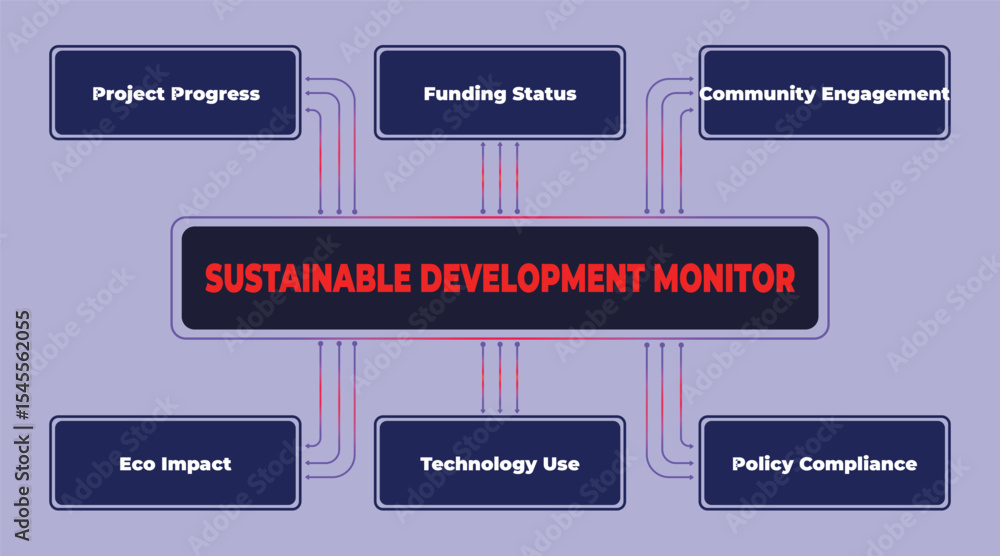 Project Progress

Funding Status

Community Engagement

SUSTAINABLE DEVELOPMENT MONITOR

Eco Impact

Technology Use

Policy Compliance

Adobe Stock | #1545562055